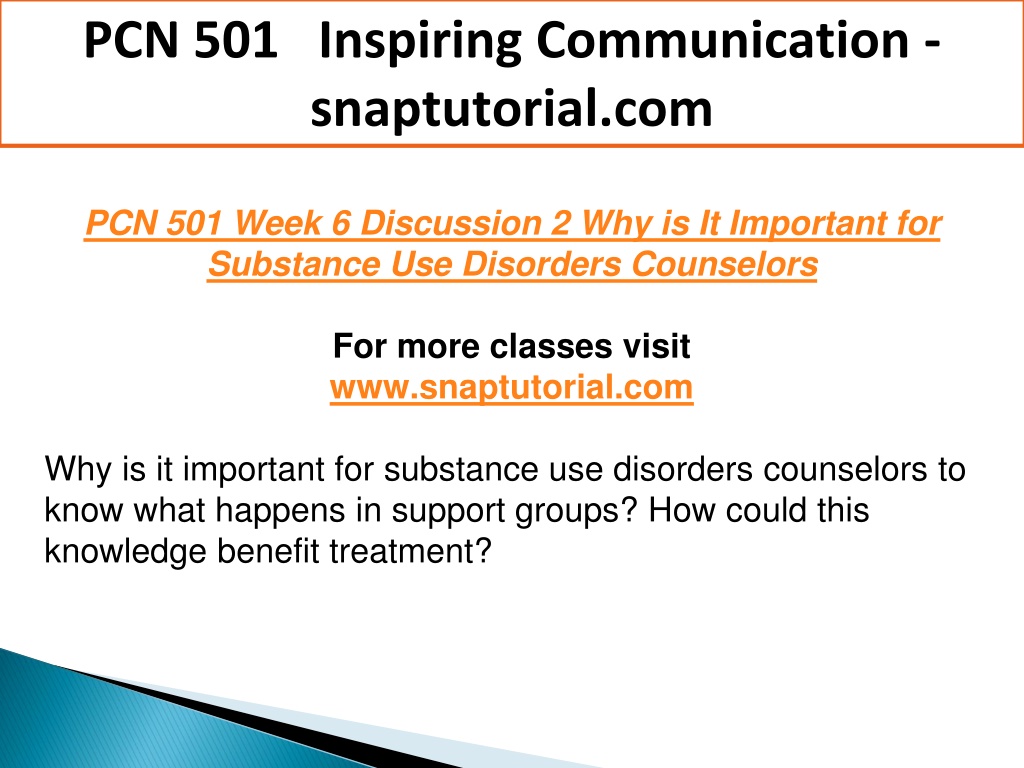 PCN 501 Inspiring Communication - snaptutorial.com

PCN 501 Week 6 Discussion 2 Why is It Important for Substance Use Disorders Counselors

For more classes visit
www.snaptutorial.com

Why is it important for substance use disorders counselors to know what happens in support groups? How could this knowledge benefit treatment?